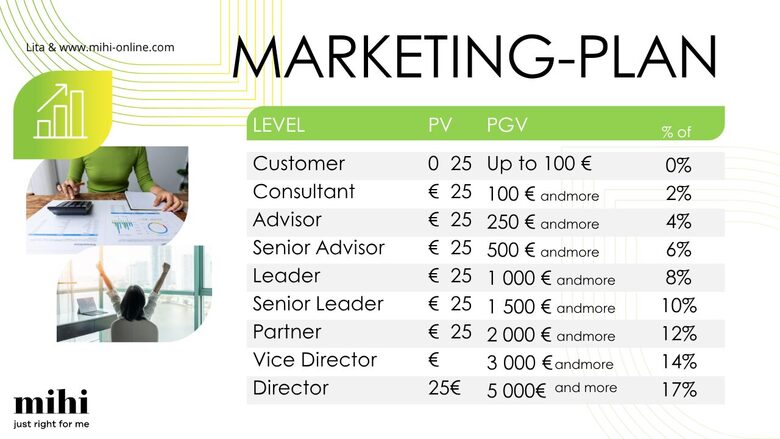 Lita & www.mihi-online.com

MARKETING-PLAN

| LEVEL | PV | PGV | % of |
|---|---|---|---|
| Customer | 0 25 | Up to 100 € | 0% |
| Consultant | € 25 | 100 € andmore | 2% |
| Advisor | € 25 | 250 € andmore | 4% |
| Senior Advisor | € 25 | 500 € andmore | 6% |
| Leader | € 25 | 1 000 € andmore | 8% |
| Senior Leader | € 25 | 1 500 € andmore | 10% |
| Partner | € 25 | 2 000 € andmore | 12% |
| Vice Director | € | 3 000 €andmore | 14% |
| Director | 25€ | 5 000€ and more | 17% |

mihi
just right for me